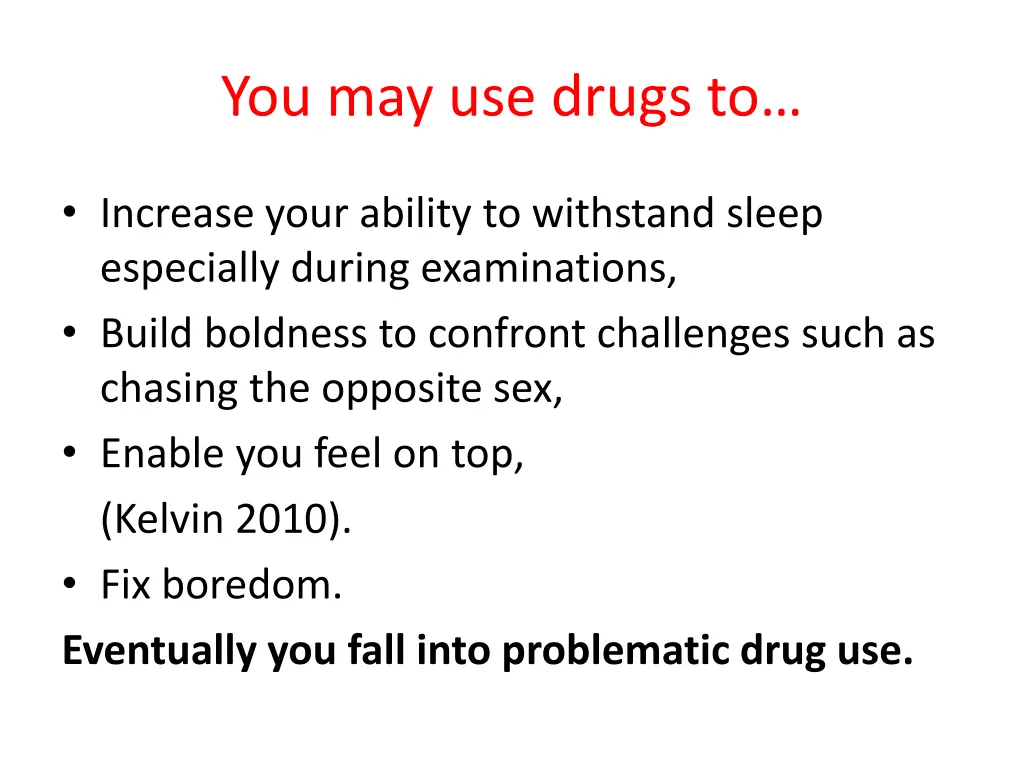 You may use drugs to…

• Increase your ability to withstand sleep especially during examinations,
• Build boldness to confront challenges such as chasing the opposite sex,
• Enable you feel on top,
(Kelvin 2010).
• Fix boredom.

**Eventually you fall into problematic drug use.**